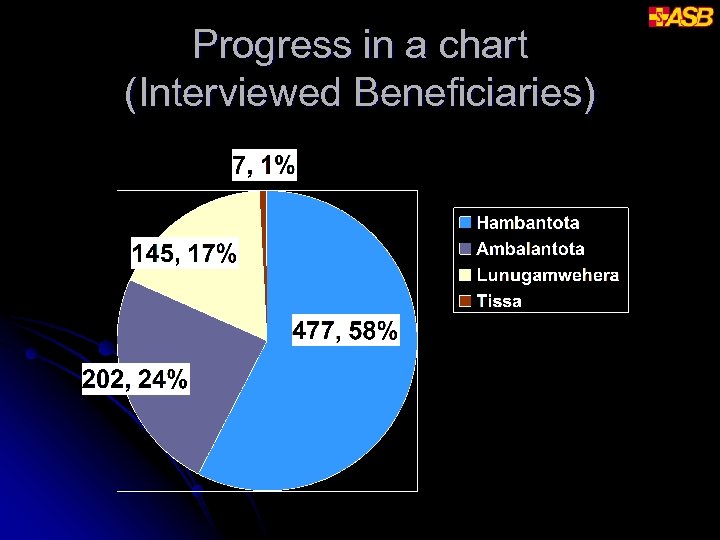 ASB

Progress in a chart
(Interviewed Beneficiaries)

7, 1%

145, 17%

477, 58%

202, 24%

Hambantota
Ambalantota
Lunugamwehera
Tissa